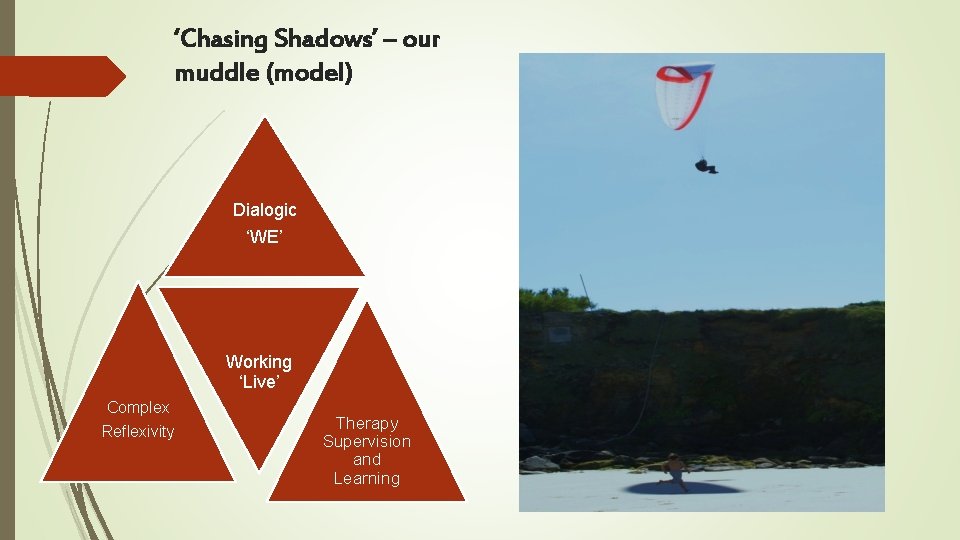 ‘Chasing Shadows’ – our muddle (model)

Dialogic
‘WE’

Working
‘Live’

Complex
Reflexivity

Therapy
Supervision
and
Learning